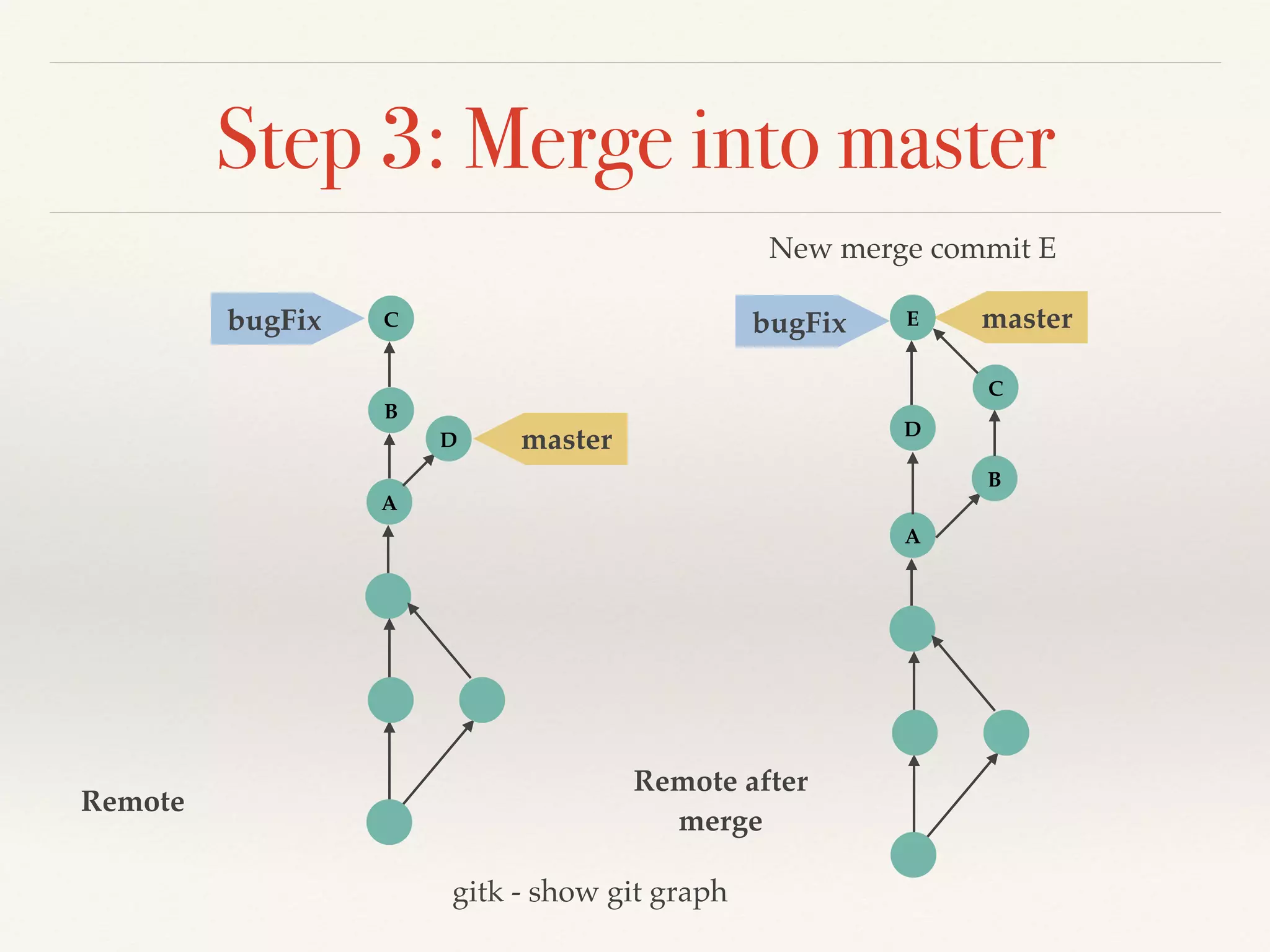 Step 3: Merge into master

New merge commit E

bugFix
C
B
D
master
A

Remote

bugFix
E
master
C
D
B
A

Remote after merge

gitk - show git graph